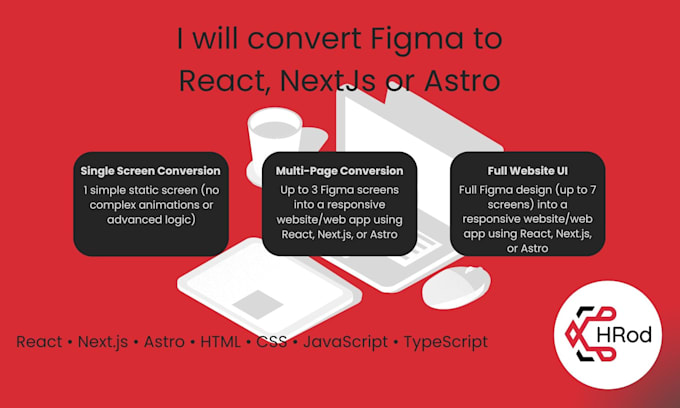 I will convert Figma to React, NextJs or Astro

Single Screen Conversion
1 simple static screen (no complex animations or advanced logic)

Multi-Page Conversion
Up to 3 Figma screens into a responsive website/web app using React, Next.js, or Astro

Full Website UI
Full Figma design (up to 7 screens) into a responsive website/web app using React, Next.js, or Astro

React • Next.js • Astro • HTML • CSS • JavaScript • TypeScript

HRod